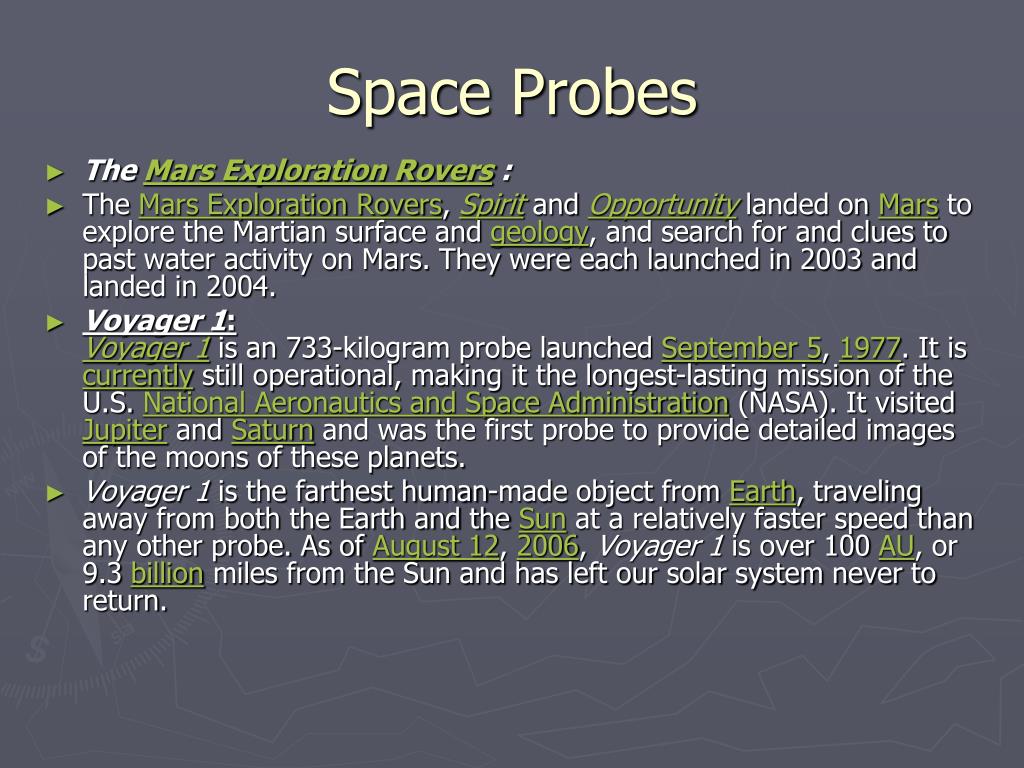 Space Probes

► The Mars Exploration Rovers :

► The Mars Exploration Rovers, Spirit and Opportunity landed on Mars to explore the Martian surface and geology, and search for and clues to past water activity on Mars. They were each launched in 2003 and landed in 2004.

► Voyager 1:
Voyager 1 is an 733-kilogram probe launched September 5, 1977. It is currently still operational, making it the longest-lasting mission of the U.S. National Aeronautics and Space Administration (NASA). It visited Jupiter and Saturn and was the first probe to provide detailed images of the moons of these planets.

► Voyager 1 is the farthest human-made object from Earth, traveling away from both the Earth and the Sun at a relatively faster speed than any other probe. As of August 12, 2006, Voyager 1 is over 100 AU, or 9.3 billion miles from the Sun and has left our solar system never to return.